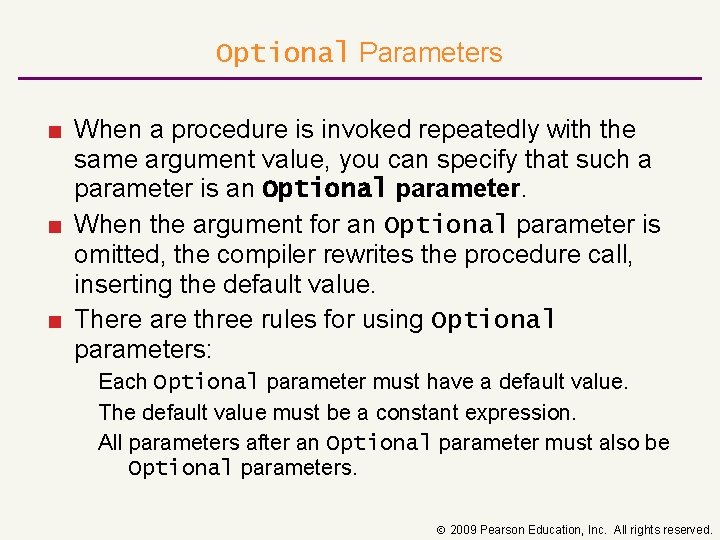 Optional Parameters

■ When a procedure is invoked repeatedly with the same argument value, you can specify that such a parameter is an Optional parameter.

■ When the argument for an Optional parameter is omitted, the compiler rewrites the procedure call, inserting the default value.

■ There are three rules for using Optional parameters:

Each Optional parameter must have a default value.

The default value must be a constant expression.

All parameters after an Optional parameter must also be Optional parameters.

© 2009 Pearson Education, Inc. All rights reserved.